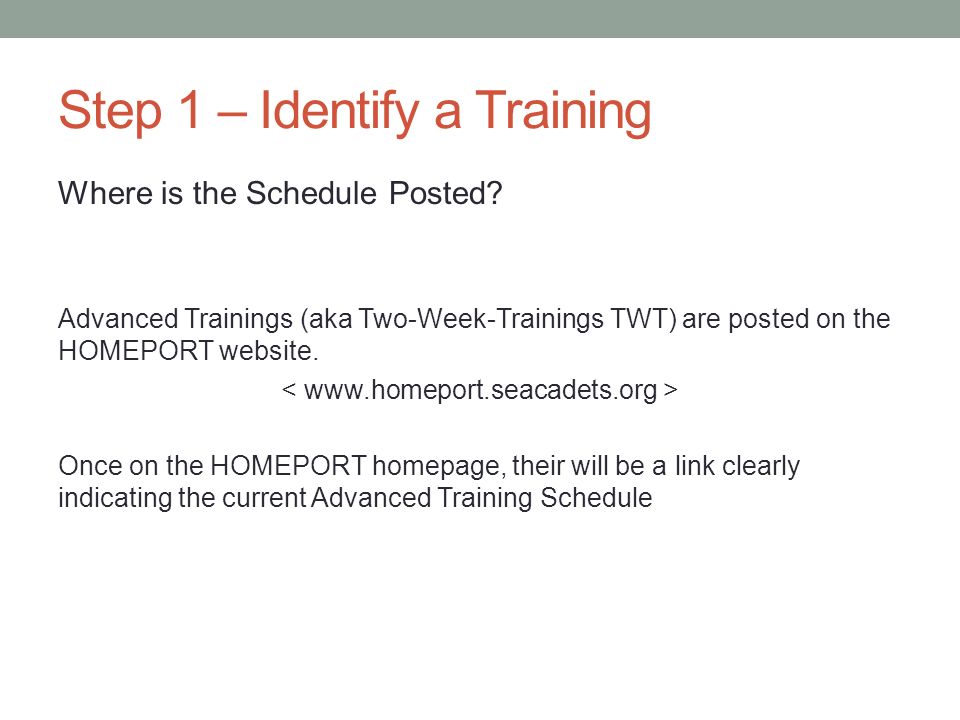 Step 1 – Identify a Training

Where is the Schedule Posted?

Advanced Trainings (aka Two-Week-Trainings TWT) are posted on the HOMEPORT website.

< www.homeport.seacadets.org >

Once on the HOMEPORT homepage, their will be a link clearly indicating the current Advanced Training Schedule